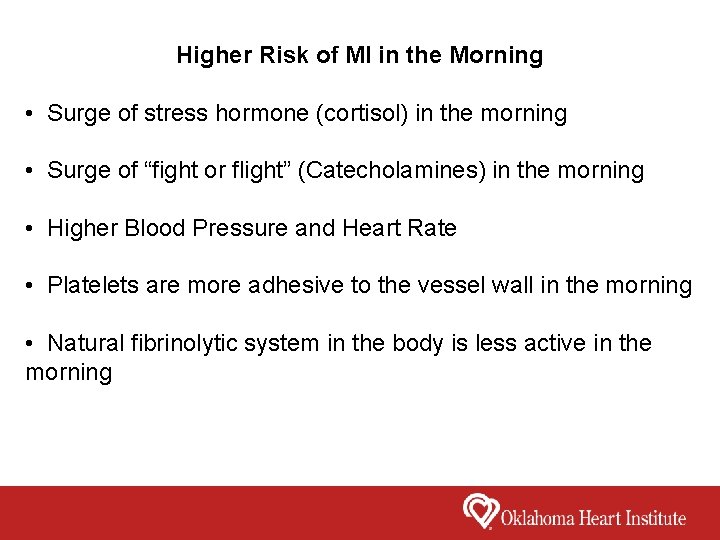 Higher Risk of MI in the Morning

• Surge of stress hormone (cortisol) in the morning

• Surge of “fight or flight” (Catecholamines) in the morning

• Higher Blood Pressure and Heart Rate

• Platelets are more adhesive to the vessel wall in the morning

• Natural fibrinolytic system in the body is less active in the morning

Oklahoma Heart Institute